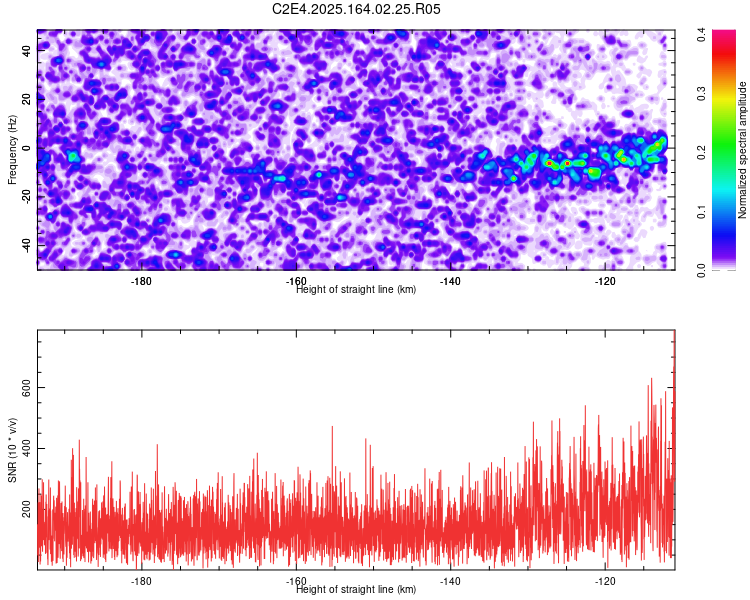 C2E4.2025.164.02.25.R05

Frequency (Hz)
40
20
0
-20
-40

-180
-160
-140
-120
Height of straight line (km)

Normalized spectral amplitude
0.0
0.1
0.2
0.3
0.4

SNR (10 * v/v)
200
400
600

-180
-160
-140
-120
Height of straight line (km)